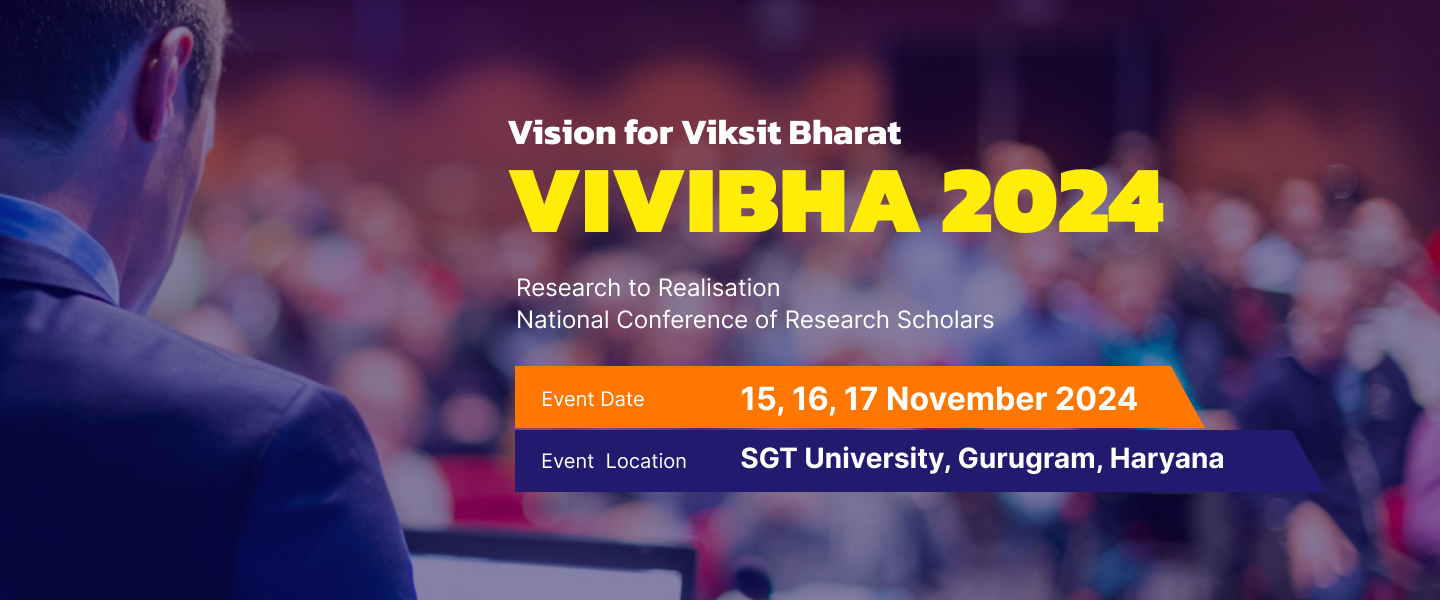 Vision for Viksit Bharat
VIVIBHA 2024

Research to Realisation
National Conference of Research Scholars

Event Date 15, 16, 17 November 2024

Event Location SGT University, Gurugram, Haryana